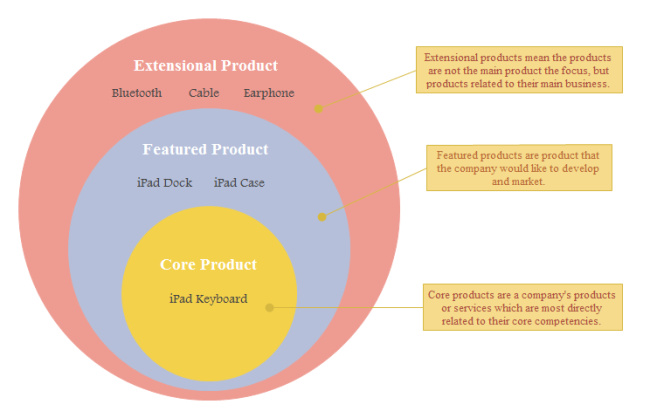 Extensional Product

Bluetooth Cable Earphone

Featured Product

iPad Dock iPad Case

Core Product

iPad Keyboard

Extensional products mean the products are not the main product the focus, but products related to their main business.

Featured products are product that the company would like to develop and market.

Core products are a company's products or services which are most directly related to their core competencies.